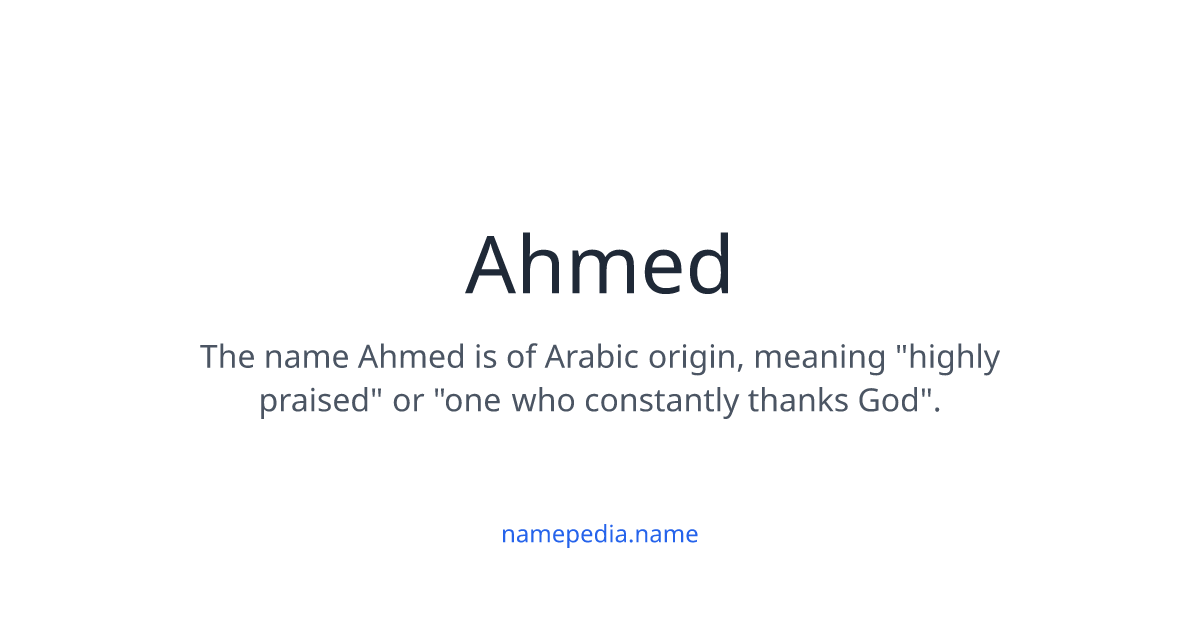 Ahmed

The name Ahmed is of Arabic origin, meaning "highly praised" or "one who constantly thanks God".

namepedia.name